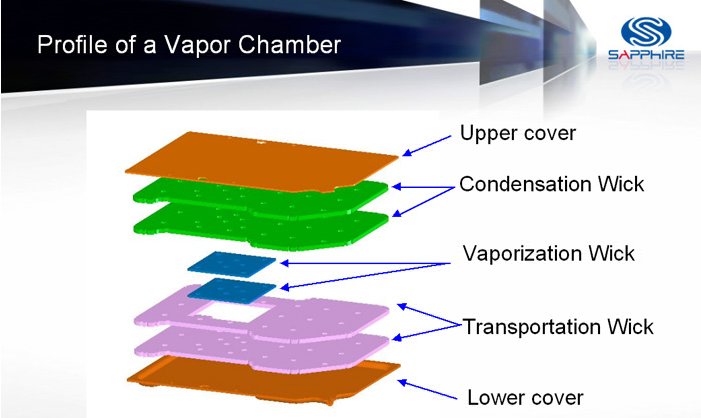 Profile of a Vapor Chamber

SAPPHIRE

Upper cover

Condensation Wick

Vaporization Wick

Transportation Wick

Lower cover